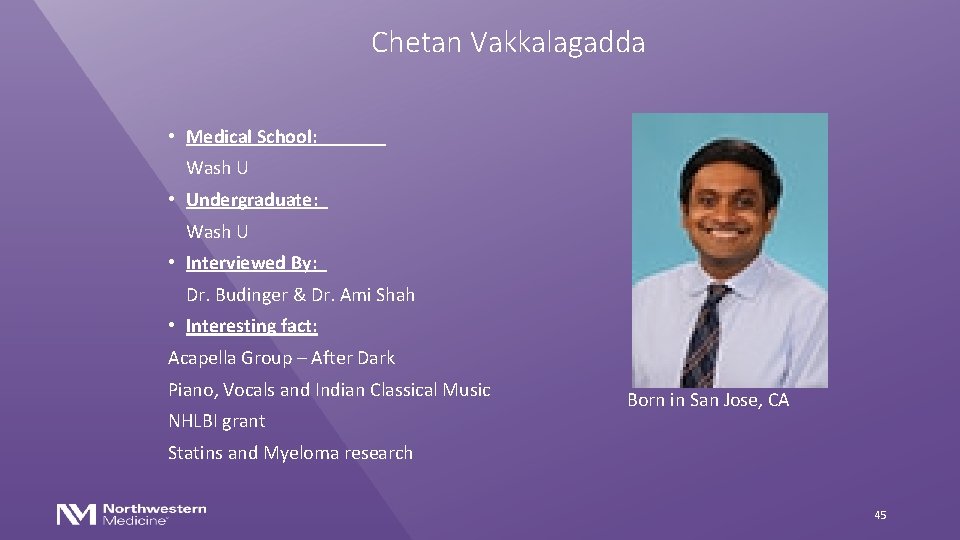 Chetan Vakkalagadda

• Medical School:
Wash U
• Undergraduate:
Wash U
• Interviewed By:
Dr. Budinger & Dr. Ami Shah
• Interesting fact:
Acapella Group – After Dark
Piano, Vocals and Indian Classical Music
NHLBI grant
Statins and Myeloma research

Born in San Jose, CA

Northwestern Medicine

45